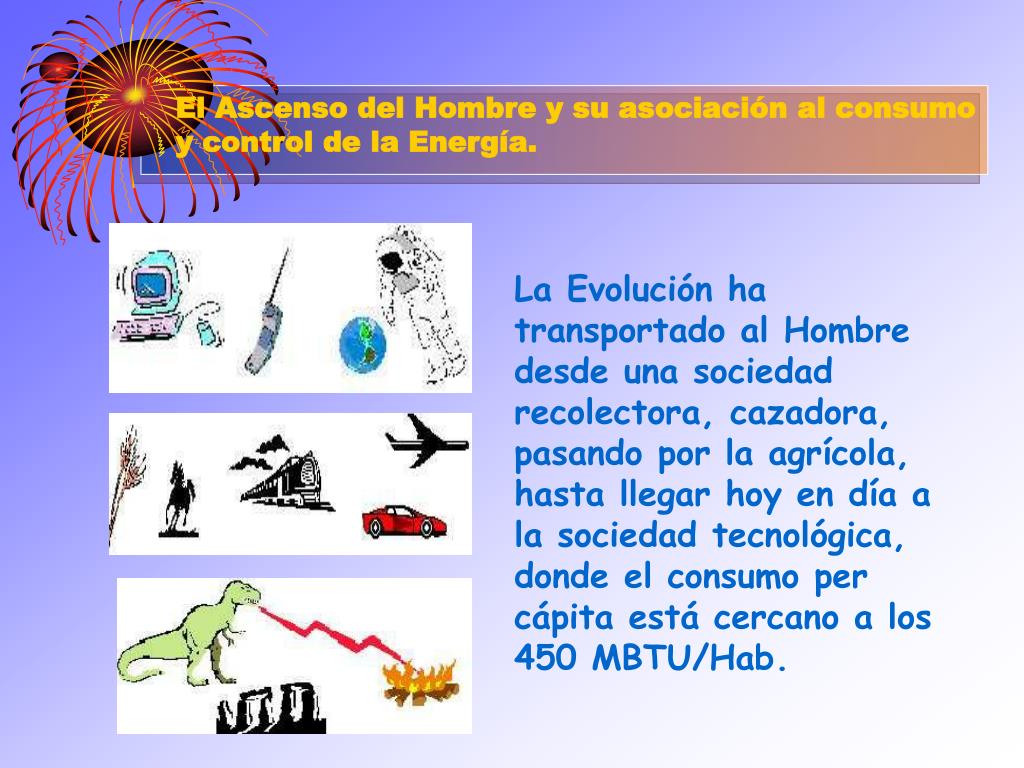 El Ascenso del Hombre y su asociación al consumo y control de la Energía.

La Evolución ha transportado al Hombre desde una sociedad recolectora, cazadora, pasando por la agrícola, hasta llegar hoy en día a la sociedad tecnológica, donde el consumo per cápita está cercano a los 450 MBTU/Hab.